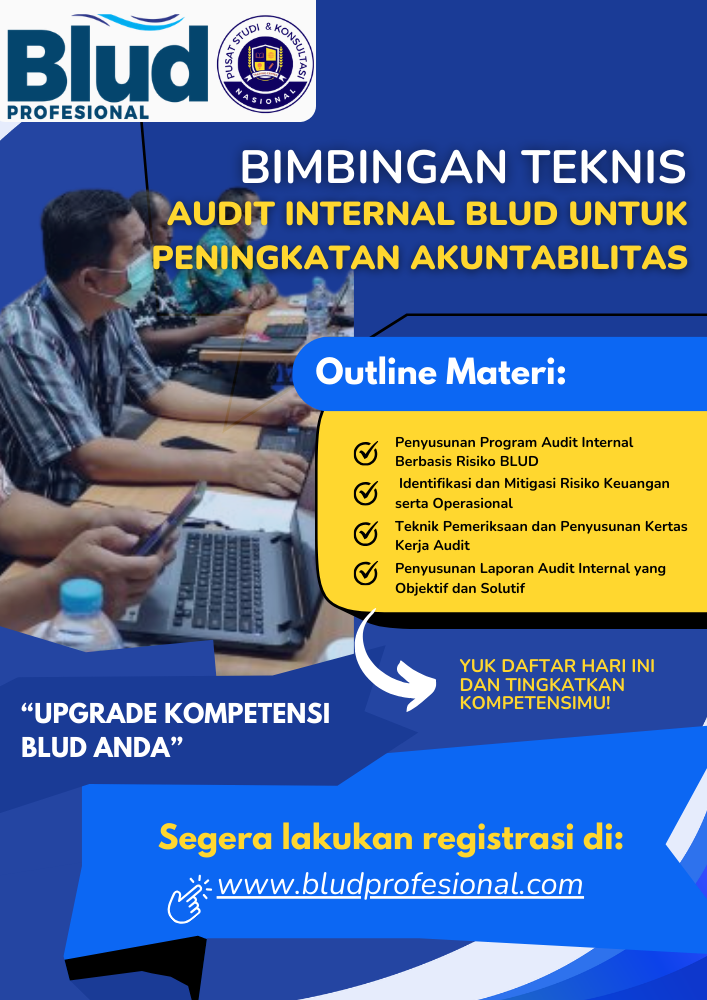 Blud
PROFESIONAL

PUSAT STUDI & KONSULTASI NASIONAL

BIMBINGAN TEKNIS
AUDIT INTERNAL BLUD UNTUK PENINGKATAN AKUNTABILITAS

Outline Materi:

Penyusunan Program Audit Internal Berbasis Risiko BLUD

Identifikasi dan Mitigasi Risiko Keuangan serta Operasional

Teknik Pemeriksaan dan Penyusunan Kertas Kerja Audit

Penyusunan Laporan Audit Internal yang Objektif dan Solutif

YUK DAFTAR HARI INI DAN TINGKATKAN KOMPETENSIMU!

“UPGRADE KOMPETENSI BLUD ANDA”

Segera lakukan registrasi di:
www.bludprofesional.com